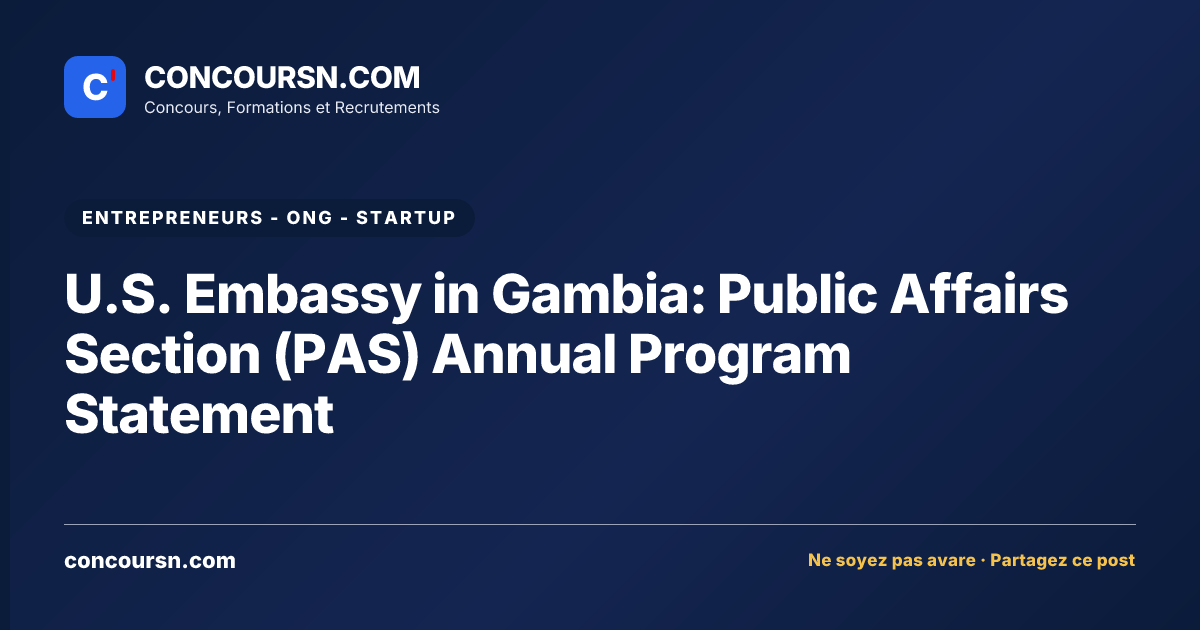 C'

CONCOURSN.COM
Concours, Formations et Recrutements

ENTREPRENEURS - ONG - STARTUP

U.S. Embassy in Gambia: Public Affairs Section (PAS) Annual Program Statement

concoursn.com

Ne soyez pas avare · Partagez ce post